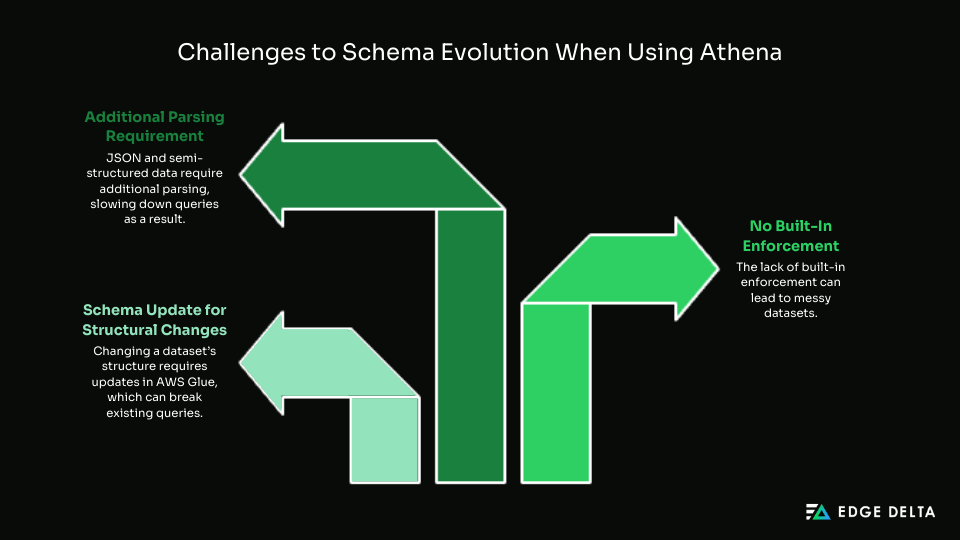 Challenges to Schema Evolution When Using Athena

Additional Parsing Requirement

JSON and semi-structured data require additional parsing, slowing down queries as a result.

Schema Update for Structural Changes

Changing a dataset's structure requires updates in AWS Glue, which can break existing queries.

No Built-In Enforcement

The lack of built-in enforcement can lead to messy datasets.

EDGE DELTA